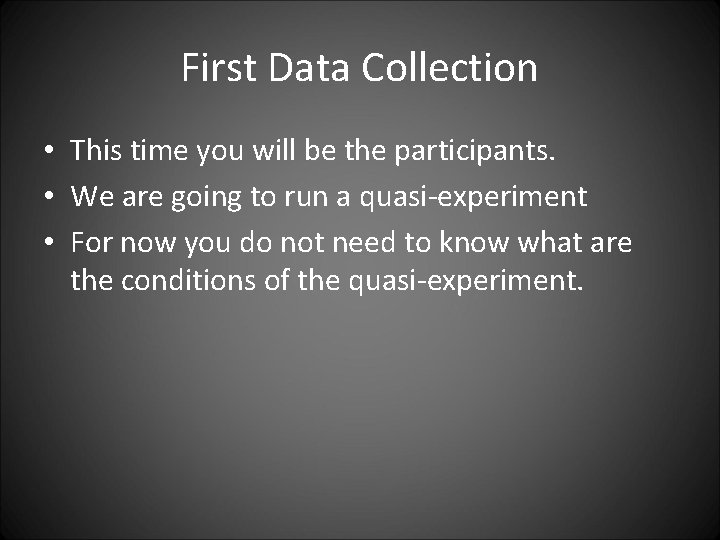 First Data Collection

• This time you will be the participants.
• We are going to run a quasi-experiment
• For now you do not need to know what are the conditions of the quasi-experiment.